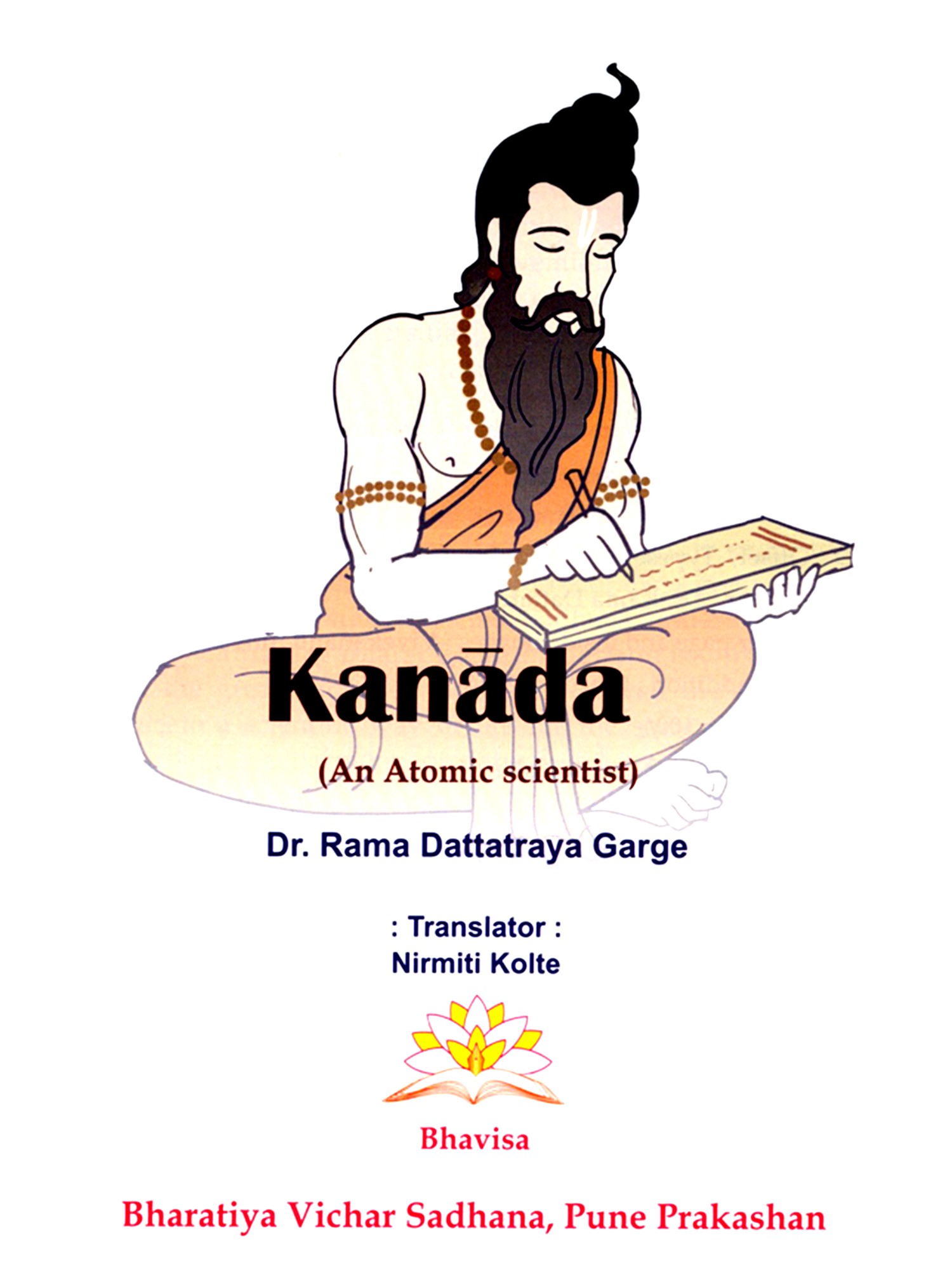 Kanāda

(An Atomic scientist)

Dr. Rama Dattatraya Garge

: Translator :
Nirmiti Kolte

Bhavisa

Bharatiya Vichar Sadhana, Pune Prakashan